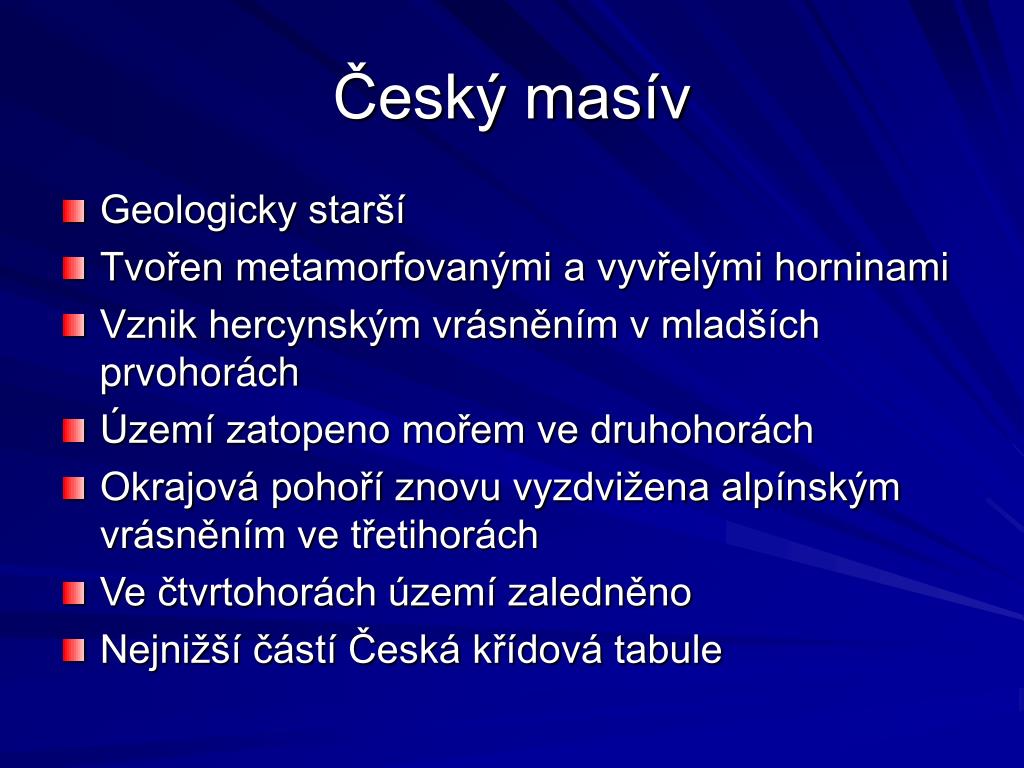 Český masív

Geologicky starší
Tvořen metamorfovanými a vyvřelými horninami
Vznik hercynským vrásněním v mladších prvohorách
Území zatopeno mořem ve druhohorách
Okrajová pohoří znovu vyzdvižena alpínským vrásněním ve třetihorách
Ve čtvrtohorách území zaledněno
Nejnižší částí Česká křídová tabule